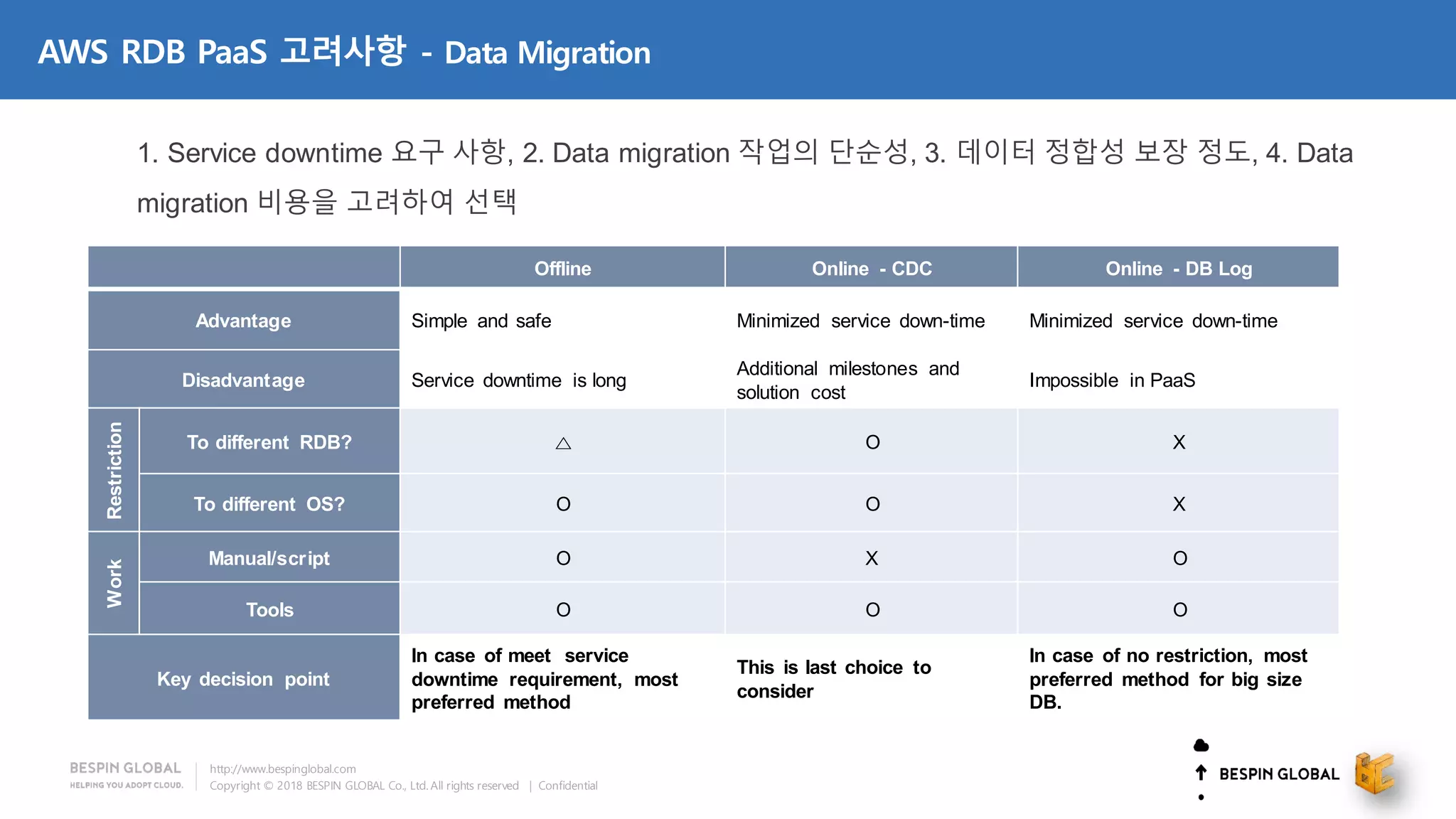 AWS RDB PaaS 고려사항 - Data Migration

1. Service downtime 요구 사항, 2. Data migration 작업의 단순성, 3. 데이터 정합성 보장 정도, 4. Data migration 비용을 고려하여 선택

| | | Offline | Online - CDC | Online - DB Log |
|---|---|---|---|---|
| Advantage | | Simple and safe | Minimized service down-time | Minimized service down-time |
| Disadvantage | | Service downtime is long | Additional milestones and solution cost | Impossible in PaaS |
| Restriction | To different RDB? | △ | O | X |
| Restriction | To different OS? | O | O | X |
| Work | Manual/script | O | X | O |
| Work | Tools | O | O | O |
| Key decision point | | In case of meet service downtime requirement, most preferred method | This is last choice to consider | In case of no restriction, most preferred method for big size DB. |

BESPIN GLOBAL
HELPING YOU ADOPT CLOUD.
http://www.bespinglobal.com
Copyright © 2018 BESPIN GLOBAL Co., Ltd. All rights reserved | Confidential

BESPIN GLOBAL